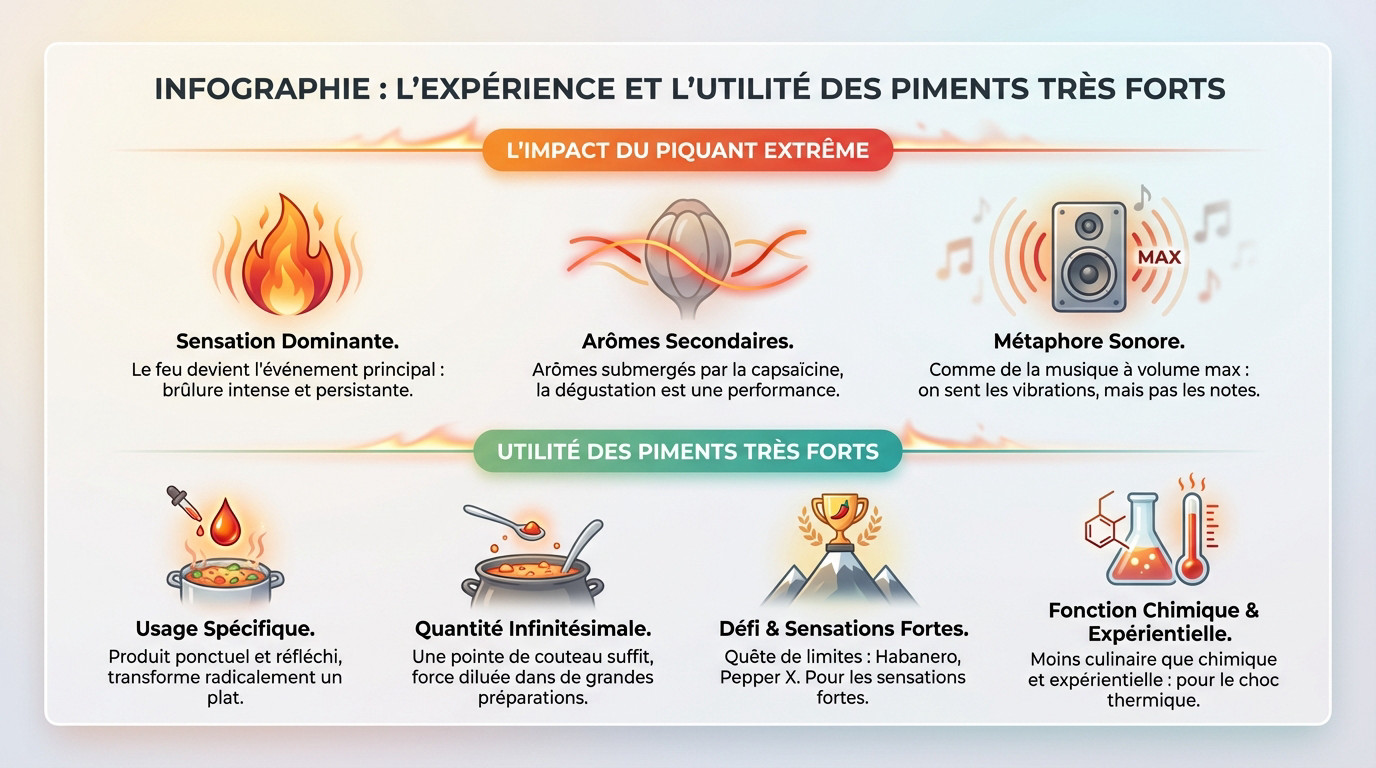 INFOGRAPHIE : L'EXPÉRIENCE ET L'UTILITÉ DES PIMENTS TRÈS FORTS

L'IMPACT DU PIQUANT EXTRÊME

Sensation Dominante.
Le feu devient l'événement principal : brûlure intense et persistante.

Arômes Secondaires.
Arômes submergés par la capsaïcine, la dégustation est une performance.

MAX

Métaphore Sonore.
Comme de la musique à volume max : on sent les vibrations, mais pas les notes.

UTILITÉ DES PIMENTS TRÈS FORTS

Usage Spécifique.
Produit ponctuel et réfléchi, transforme radicalement un plat.

Quantité Infinitésimale.
Une pointe de couteau suffit, force diluée dans de grandes préparations.

Défi & Sensations Fortes.
Quête de limites : Habanero, Pepper X. Pour les sensations fortes.

Fonction Chimique & Expérientielle.
Moins culinaire que chimique et expérientielle : pour le choc thermique.